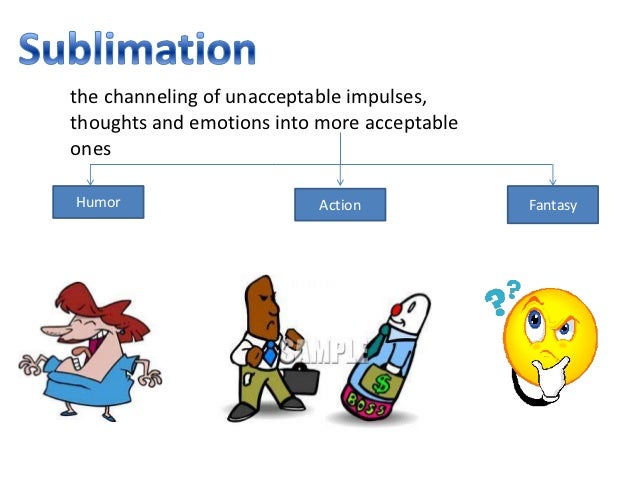 Sublimation

the channeling of unacceptable impulses, thoughts and emotions into more acceptable ones

Humor

Action

Fantasy

SAMPLE

$

BOSS

??